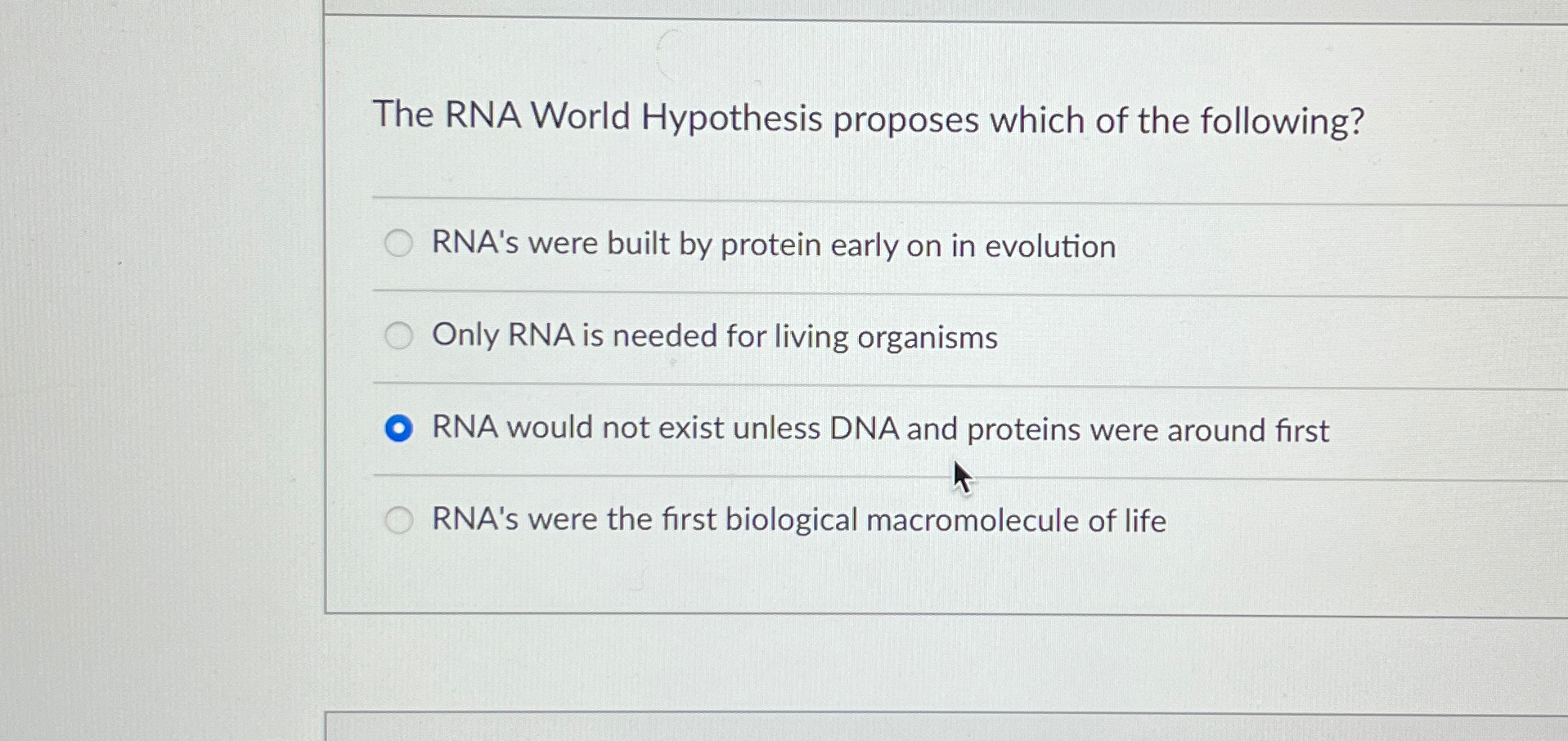 The RNA World Hypothesis proposes which of the following?

RNA's were built by protein early on in evolution

Only RNA is needed for living organisms

RNA would not exist unless DNA and proteins were around first

RNA's were the first biological macromolecule of life